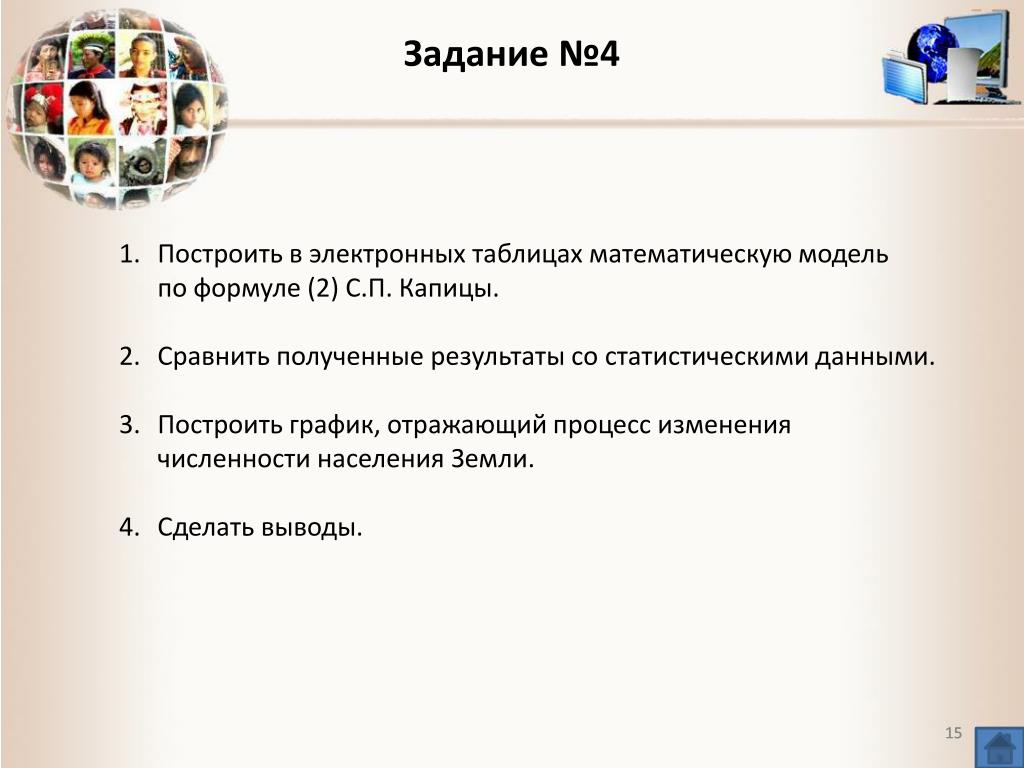 Задание №4

1. Построить в электронных таблицах математическую модель по формуле (2) С.П. Капицы.

2. Сравнить полученные результаты со статистическими данными.

3. Построить график, отражающий процесс изменения численности населения Земли.

4. Сделать выводы.

15